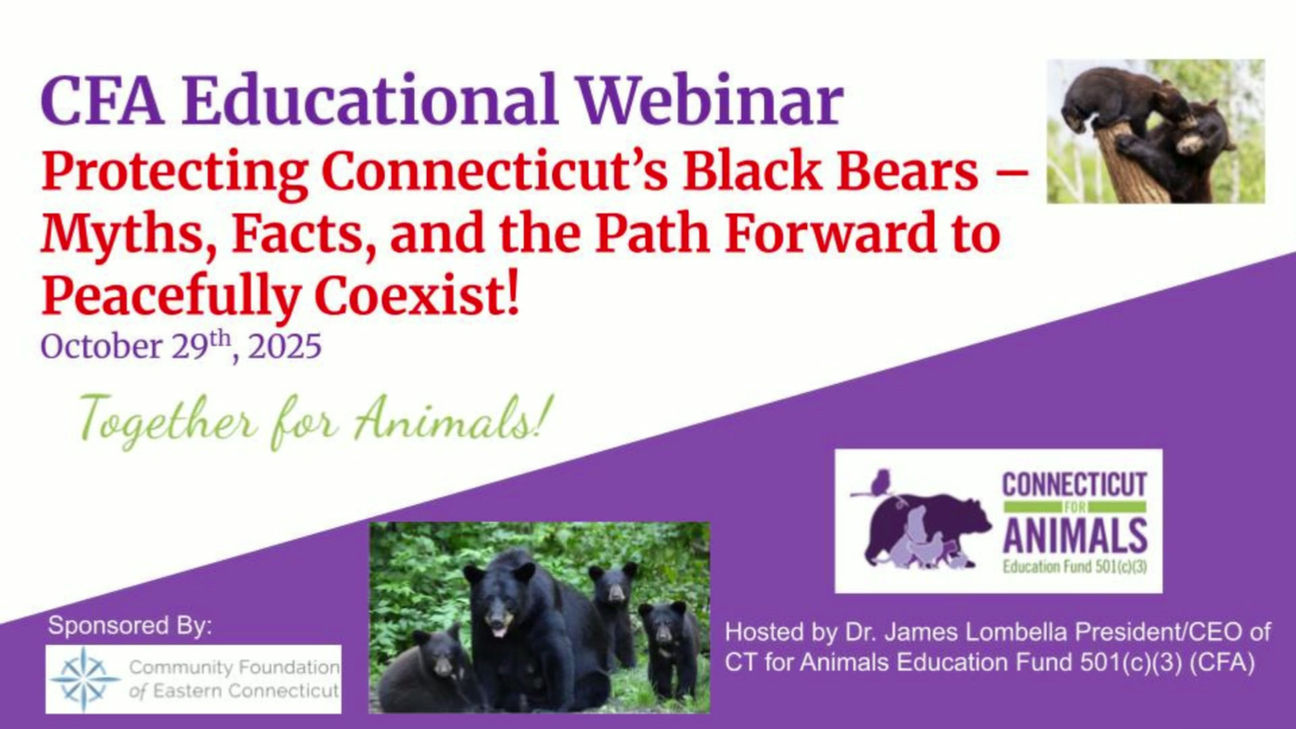 CFA Educational Webinar

Protecting Connecticut's Black Bears – Myths, Facts, and the Path Forward to Peacefully Coexist!

October 29$^{th}$, 2025

Together for Animals!

CONNECTICUT FOR ANIMALS Education Fund 501(c)(3)

Sponsored By:

Community Foundation of Eastern Connecticut

Hosted by Dr. James Lombella President/CEO of CT for Animals Education Fund 501(c)(3) (CFA)